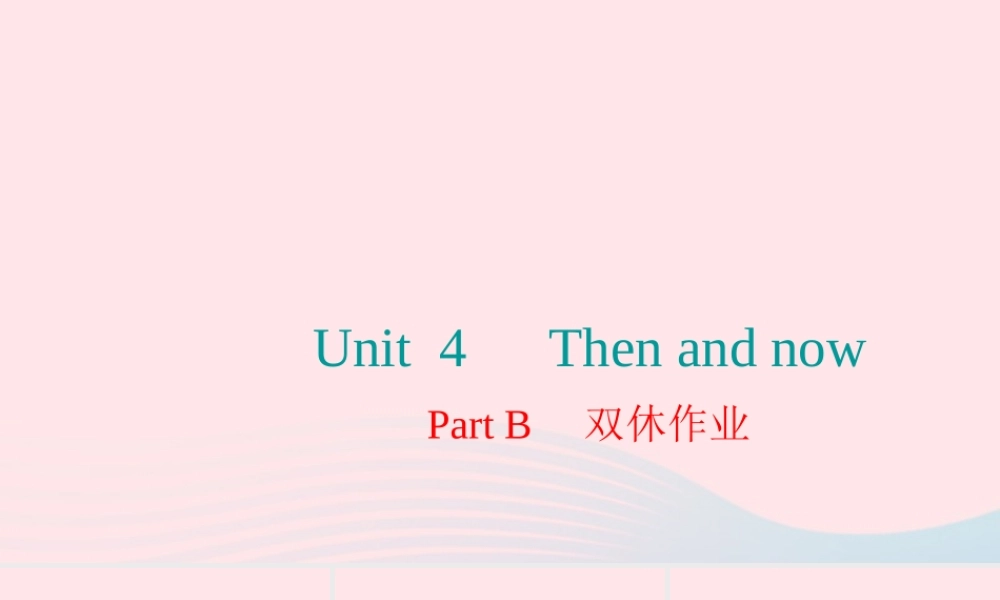 Unit 4 Then and now

Part B 双休作业